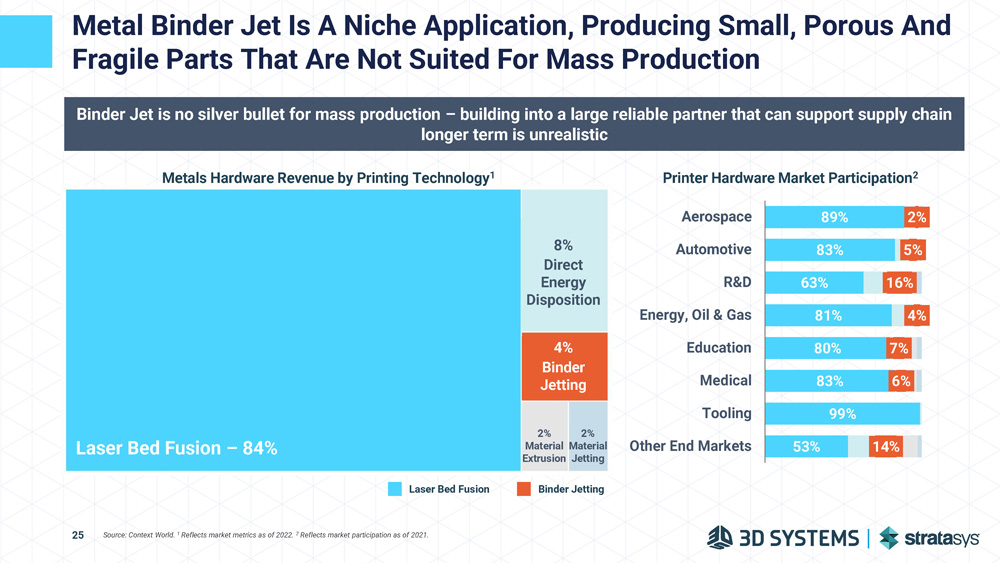 Metal Binder Jet Is A Niche Application, Producing Small, Porous And Fragile Parts That Are Not Suited For Mass Production

Binder Jet is no silver bullet for mass production – building into a large reliable partner that can support supply chain longer term is unrealistic

Metals Hardware Revenue by Printing Technology$^1$

Laser Bed Fusion – 84%

8% Direct Energy Disposition

4% Binder Jetting

2% Material Extrusion

2% Material Jetting

Printer Hardware Market Participation$^2$

| | | |
|---|---|---|
| Aerospace | 89% | 2% |
| Automotive | 83% | 5% |
| R&D | 63% | 16% |
| Energy, Oil & Gas | 81% | 4% |
| Education | 80% | 7% |
| Medical | 83% | 6% |
| Tooling | 99% | |
| Other End Markets | 53% | 14% |

Laser Bed Fusion   Binder Jetting

25   Source: Context World. $^1$ Reflects market metrics as of 2022. $^2$ Reflects market participation as of 2021.

3D SYSTEMS | stratasys